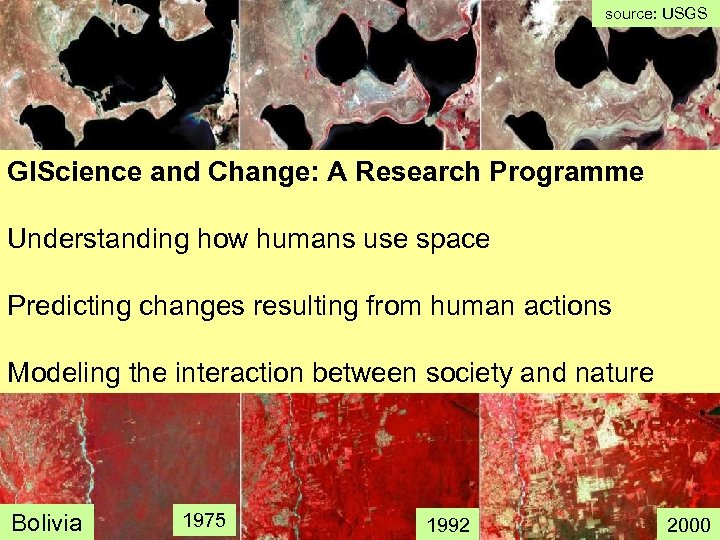 source: USGS

GIScience and Change: A Research Programme

Understanding how humans use space

Predicting changes resulting from human actions

Modeling the interaction between society and nature

Bolivia

1975

1992

2000